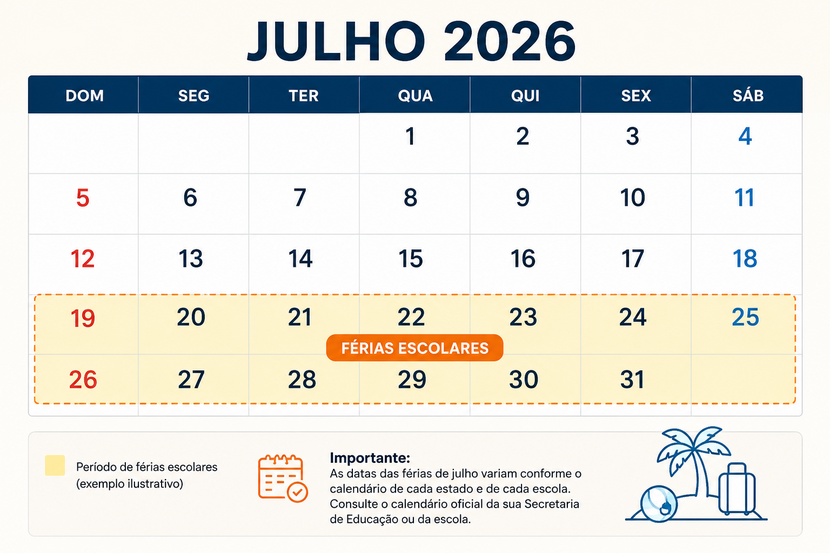 JULHO 2026

| DOM | SEG | TER | QUA | QUI | SEX | SÁB |
|---|---|---|---|---|---|---|
| | | | 1 | 2 | 3 | 4 |
| 5 | 6 | 7 | 8 | 9 | 10 | 11 |
| 12 | 13 | 14 | 15 | 16 | 17 | 18 |
| 19 | 20 | 21 | 22 | 23 | 24 | 25 |
| 26 | 27 | 28 | 29 | 30 | 31 | |

FÉRIAS ESCOLARES

Período de férias escolares (exemplo ilustrativo)

Importante:
As datas das férias de julho variam conforme o calendário de cada estado e de cada escola. Consulte o calendário oficial da sua Secretaria de Educação ou da escola.